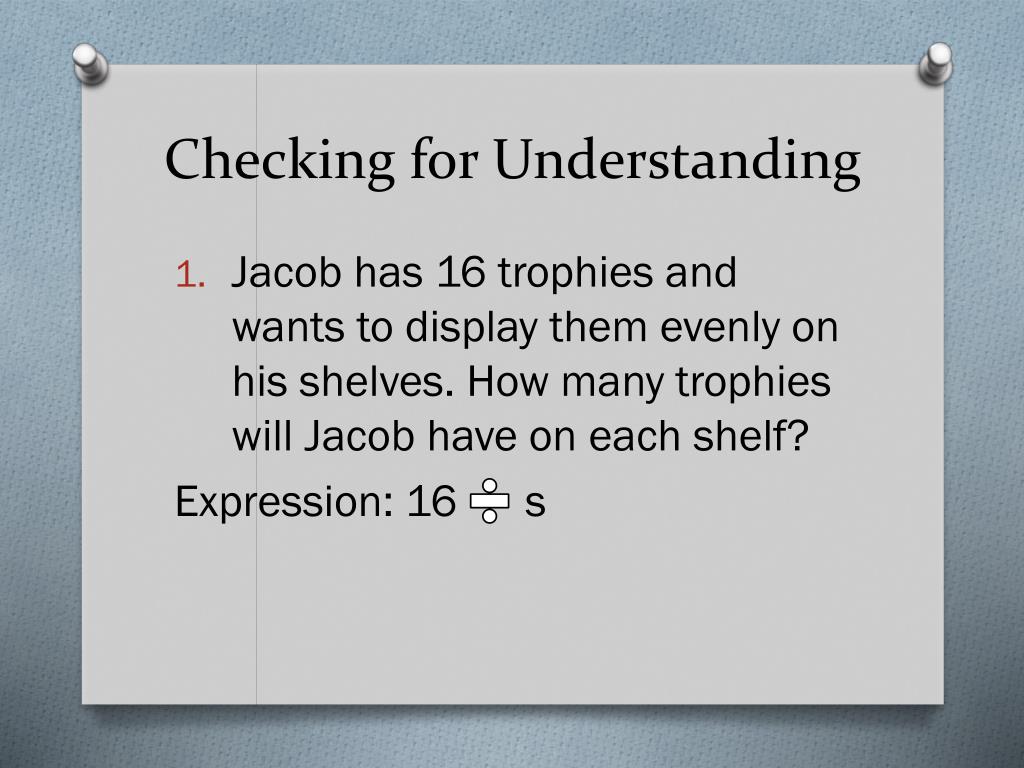 Checking for Understanding

1. Jacob has 16 trophies and wants to display them evenly on his shelves. How many trophies will Jacob have on each shelf?

Expression: $16 \div s$